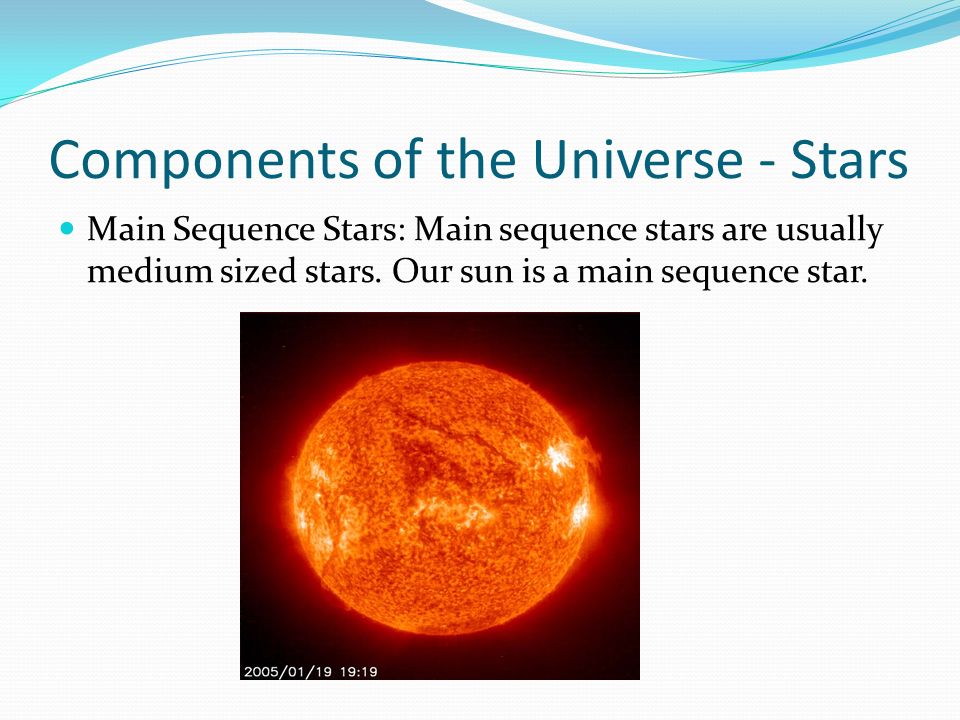 Components of the Universe - Stars

Main Sequence Stars: Main sequence stars are usually medium sized stars. Our sun is a main sequence star.

2005/01/19 19:19